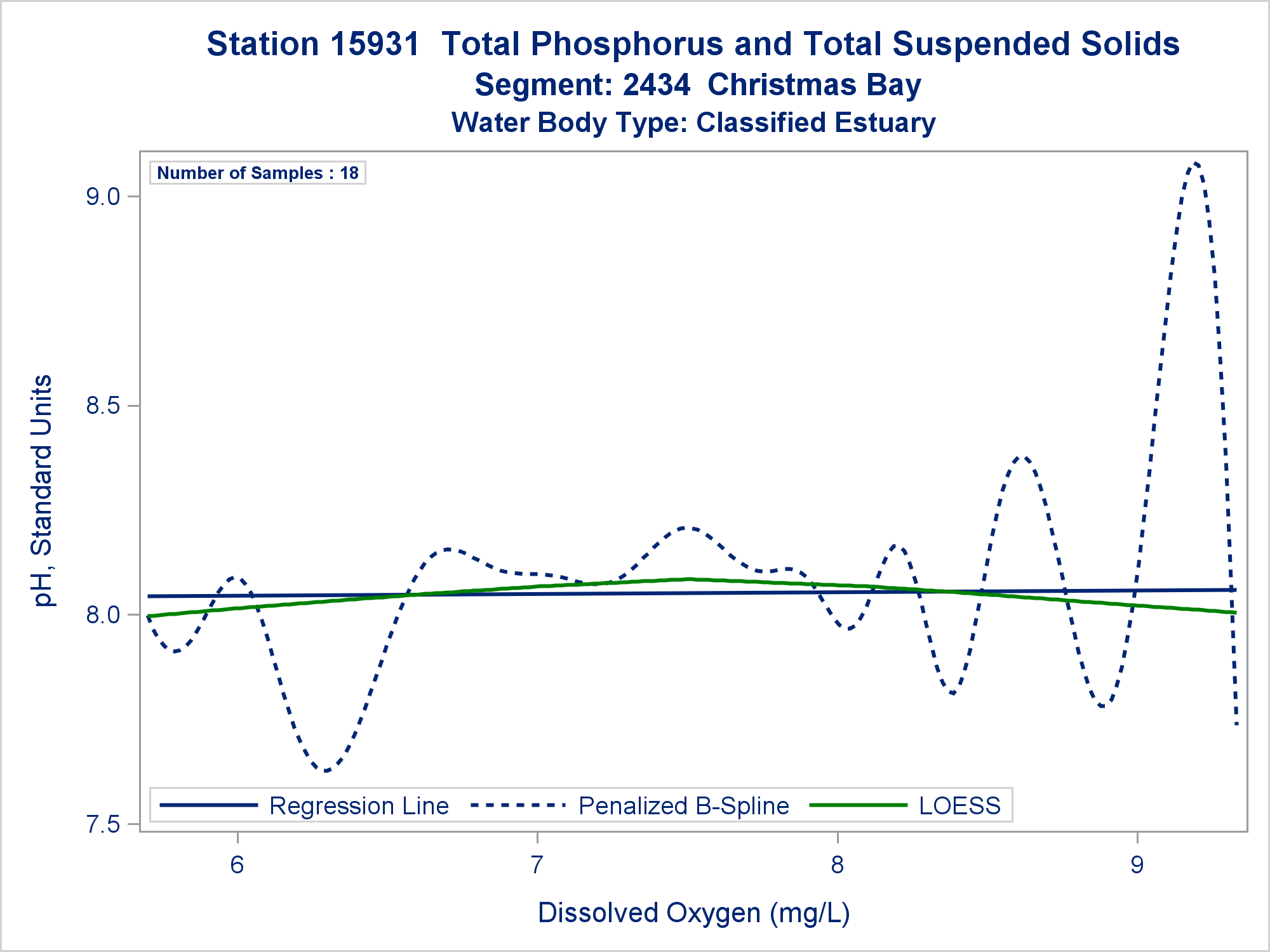 Station 15931  Total Phosphorus and Total Suspended Solids
Segment: 2434  Christmas Bay
Water Body Type: Classified Estuary

Number of Samples : 18

pH, Standard Units

9.0
8.5
8.0
7.5

Regression Line
Penalized B-Spline
LOESS

6
7
8
9

Dissolved Oxygen (mg/L)